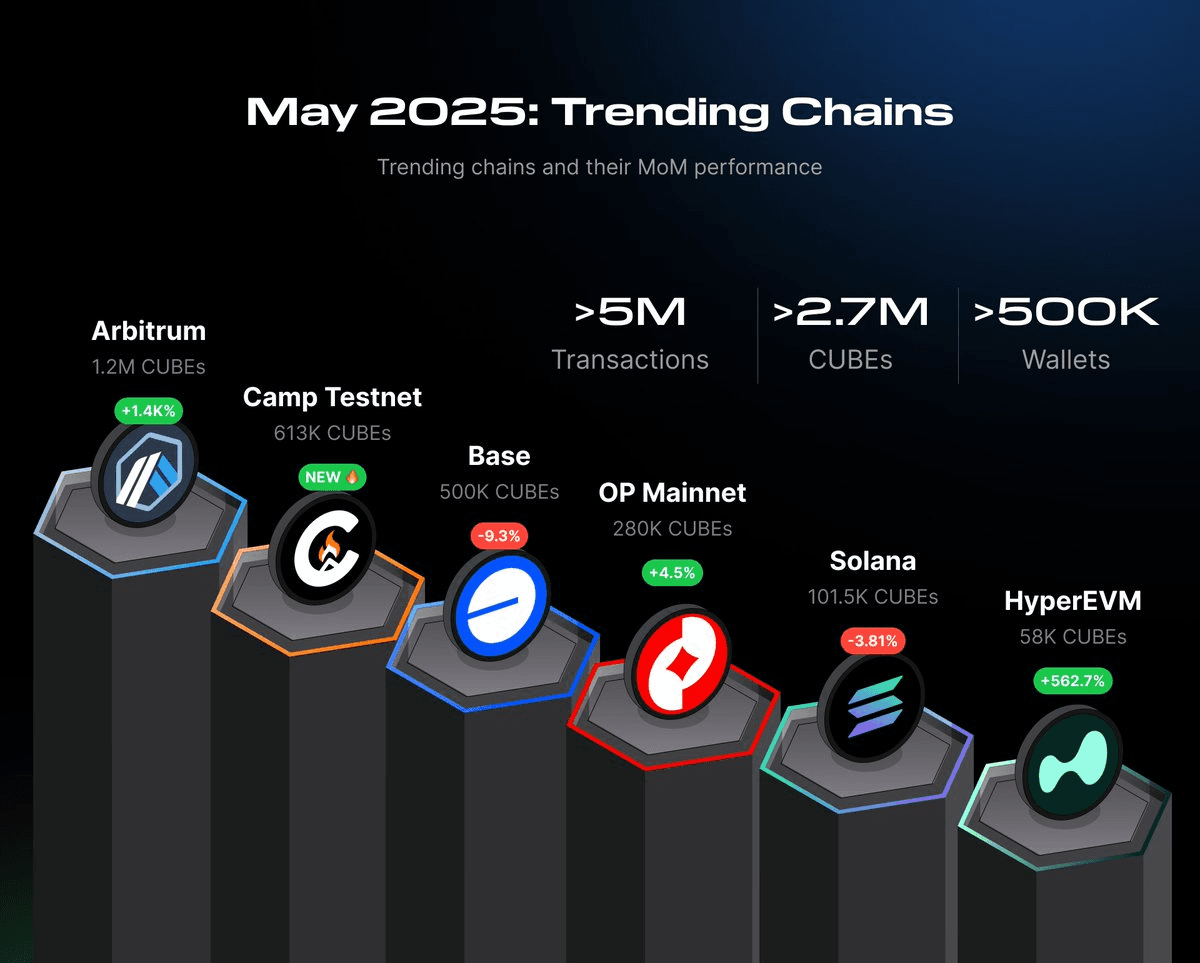 May 2025: Trending Chains

Trending chains and their MoM performance

>5M
Transactions

>2.7M
CUBEs

>500K
Wallets

Arbitrum
1.2M CUBEs
+1.4K%

Camp Testnet
613K CUBEs
NEW 🔥

Base
500K CUBEs
-9.3%

OP Mainnet
280K CUBEs
+4.5%

Solana
101.5K CUBEs
-3.81%

HyperEVM
58K CUBEs
+562.7%